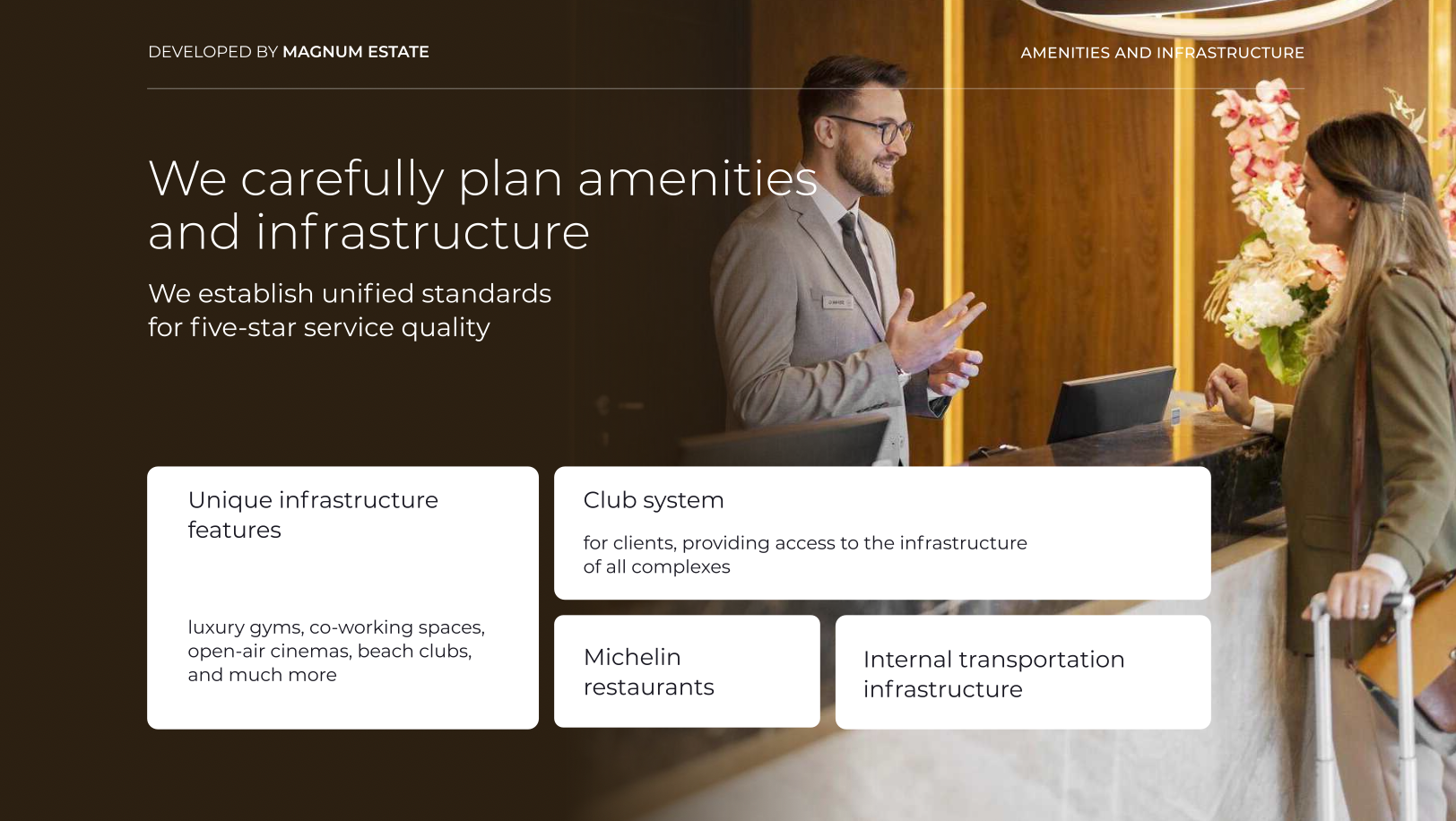 DEVELOPED BY MAGNUM ESTATE

AMENITIES AND INFRASTRUCTURE

We carefully plan amenities and infrastructure

We establish unified standards for five-star service quality

Unique infrastructure features

luxury gyms, co-working spaces, open-air cinemas, beach clubs, and much more

Club system

for clients, providing access to the infrastructure of all complexes

Michelin restaurants

Internal transportation infrastructure